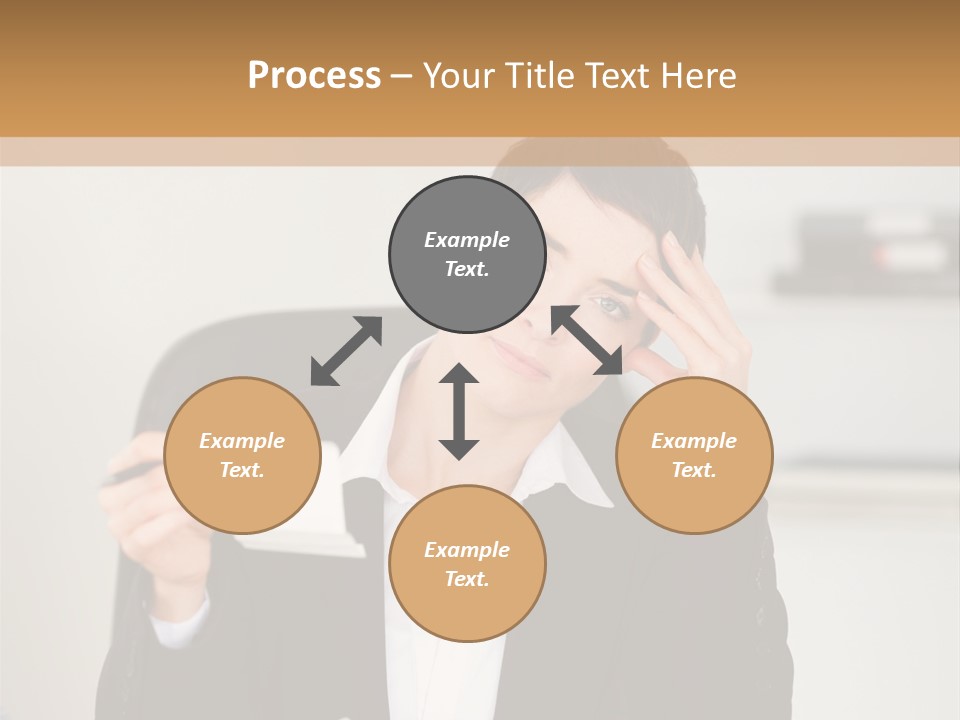 Process – Your Title Text Here

Example Text.

Example Text.

Example Text.

Example Text.